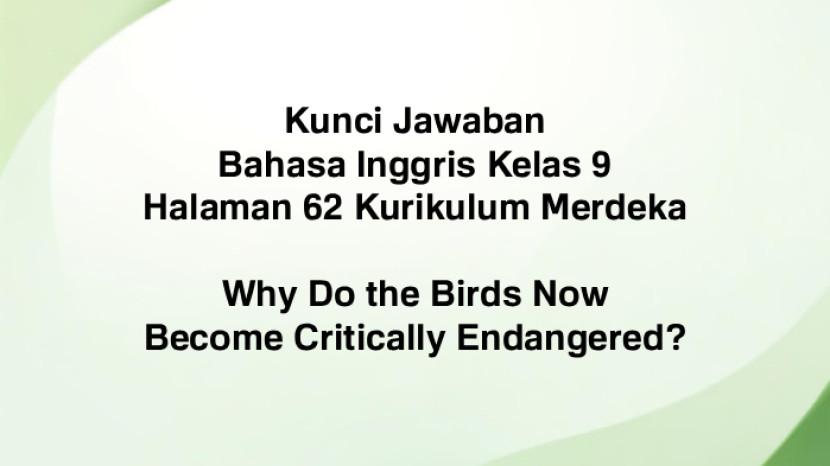 Kunci Jawaban
Bahasa Inggris Kelas 9
Halaman 62 Kurikulum Merdeka

Why Do the Birds Now
Become Critically Endangered?